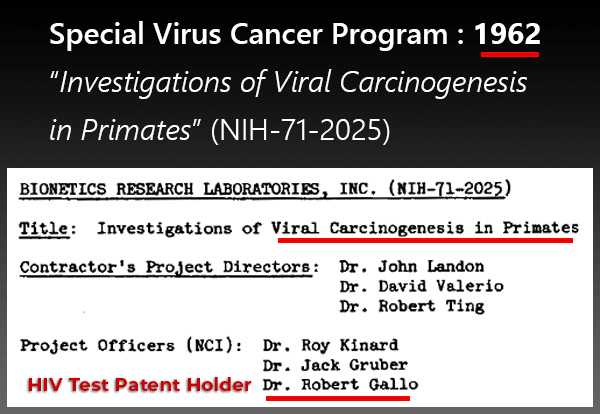 Special Virus Cancer Program : 1962

"Investigations of Viral Carcinogenesis in Primates" (NIH-71-2025)

BIONETICS RESEARCH LABORATORIES, INC. (NIH-71-2025)

Title: Investigations of Viral Carcinogenesis in Primates

Contractor's Project Directors: Dr. John Landon
Dr. David Valerio
Dr. Robert Ting

Project Officers (NCI): Dr. Roy Kinard
Dr. Jack Gruber
HIV Test Patent Holder Dr. Robert Gallo